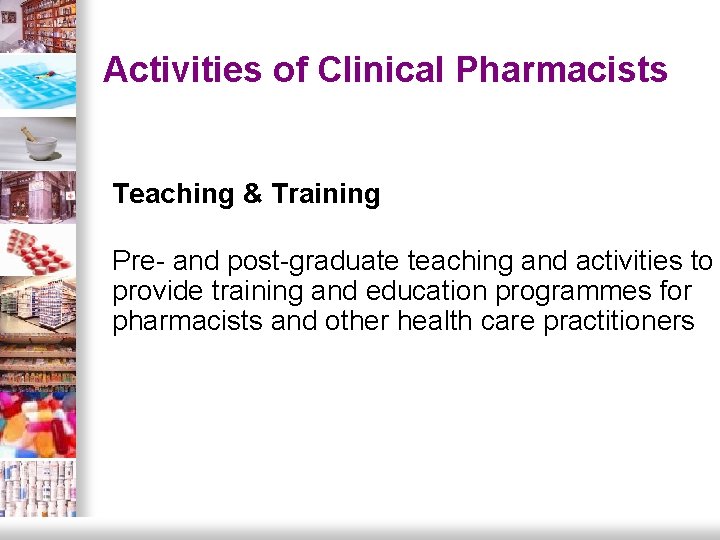 Activities of Clinical Pharmacists

Teaching & Training

Pre- and post-graduate teaching and activities to provide training and education programmes for pharmacists and other health care practitioners